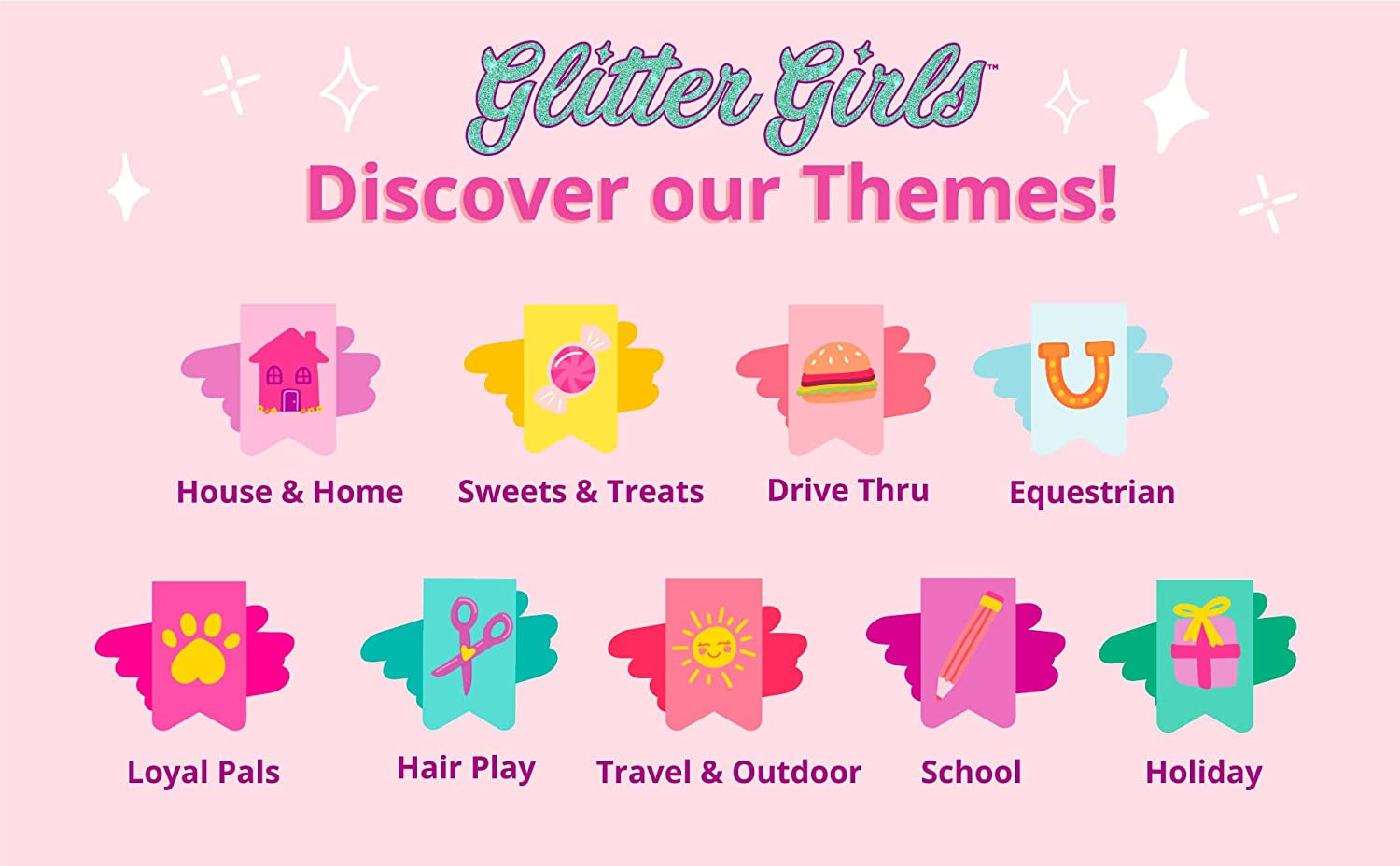 Glitter Girls™

Discover our Themes!

House & Home
Sweets & Treats
Drive Thru
Equestrian

Loyal Pals
Hair Play
Travel & Outdoor
School
Holiday